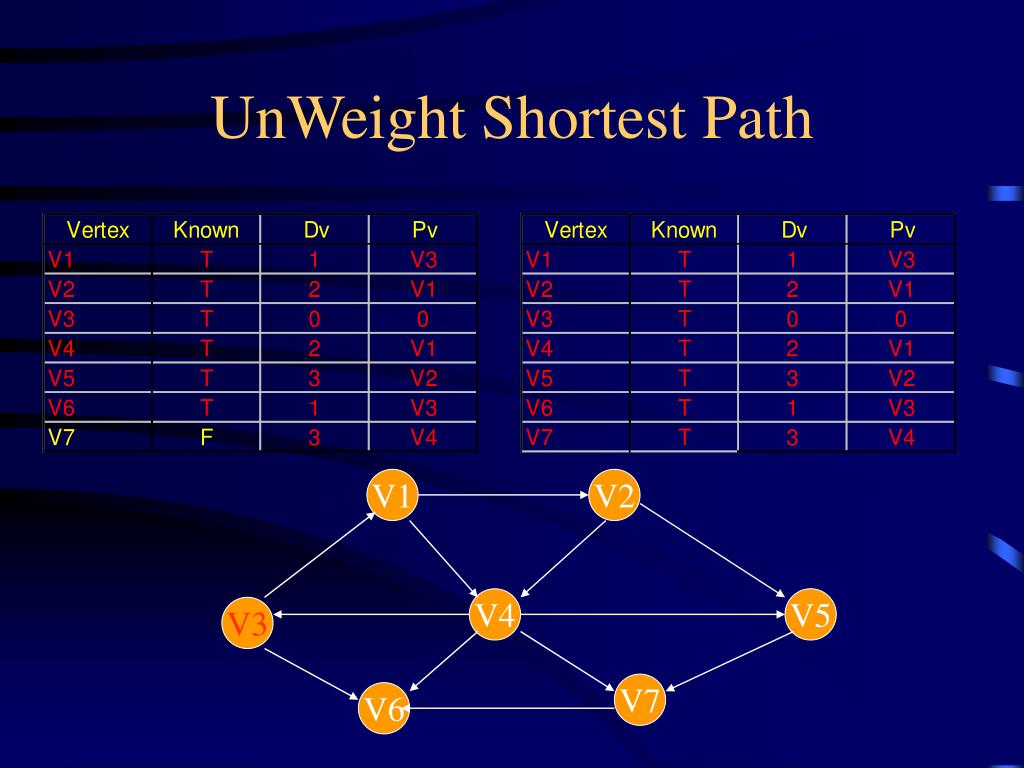 UnWeight Shortest Path

| Vertex | Known | Dv | Pv |
|---|---|---|---|
| V1 | T | 1 | V3 |
| V2 | T | 2 | V1 |
| V3 | T | 0 | 0 |
| V4 | T | 2 | V1 |
| V5 | T | 3 | V2 |
| V6 | T | 1 | V3 |
| V7 | F | 3 | V4 |

| Vertex | Known | Dv | Pv |
|---|---|---|---|
| V1 | T | 1 | V3 |
| V2 | T | 2 | V1 |
| V3 | T | 0 | 0 |
| V4 | T | 2 | V1 |
| V5 | T | 3 | V2 |
| V6 | T | 1 | V3 |
| V7 | T | 3 | V4 |

V1
V2
V3
V4
V5
V6
V7